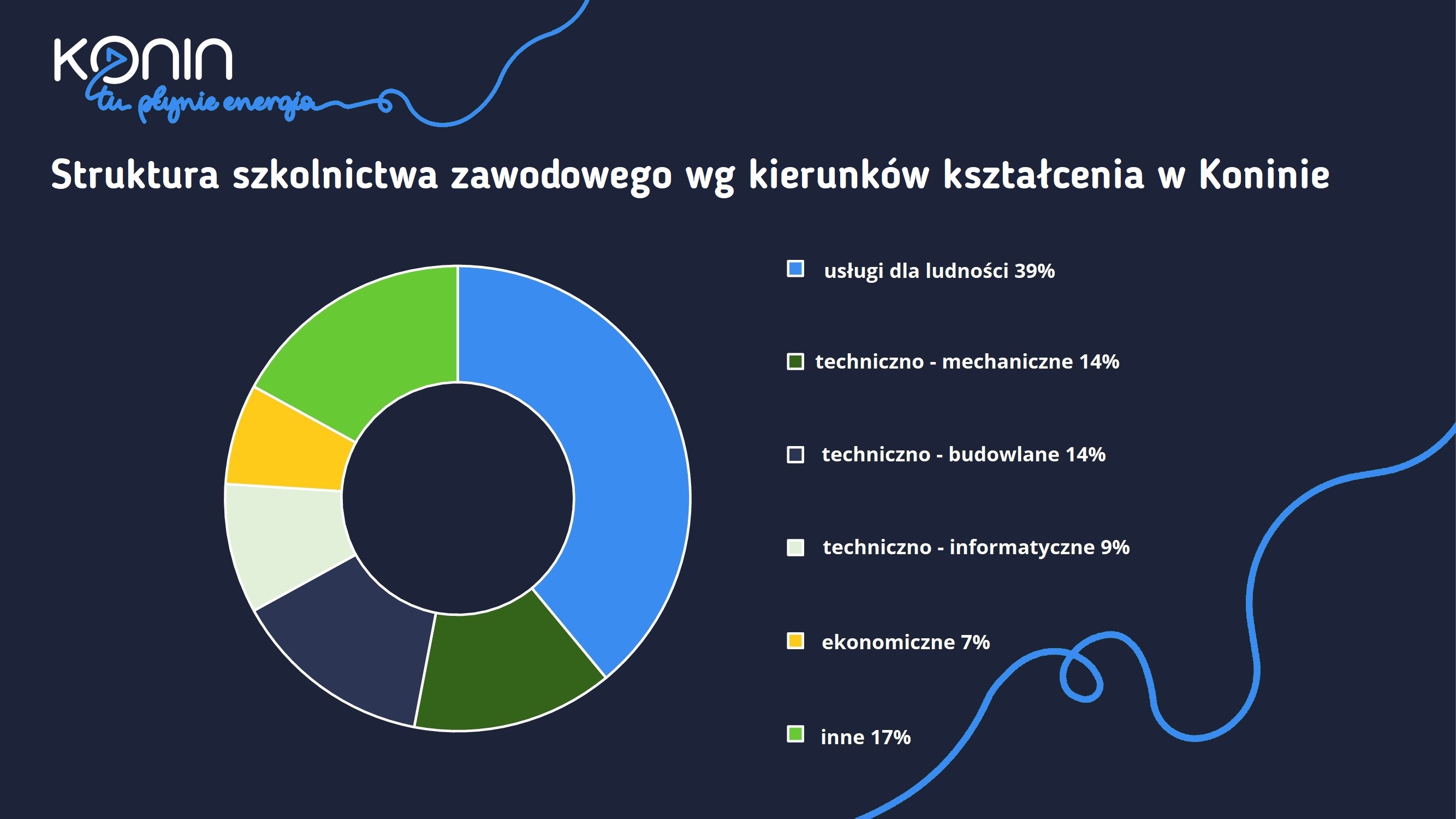 KONIN
tu płynie energia

Struktura szkolnictwa zawodowego wg kierunków kształcenia w Koninie

usługi dla ludności 39%

techniczno - mechaniczne 14%

techniczno - budowlane 14%

techniczno - informatyczne 9%

ekonomiczne 7%

inne 17%